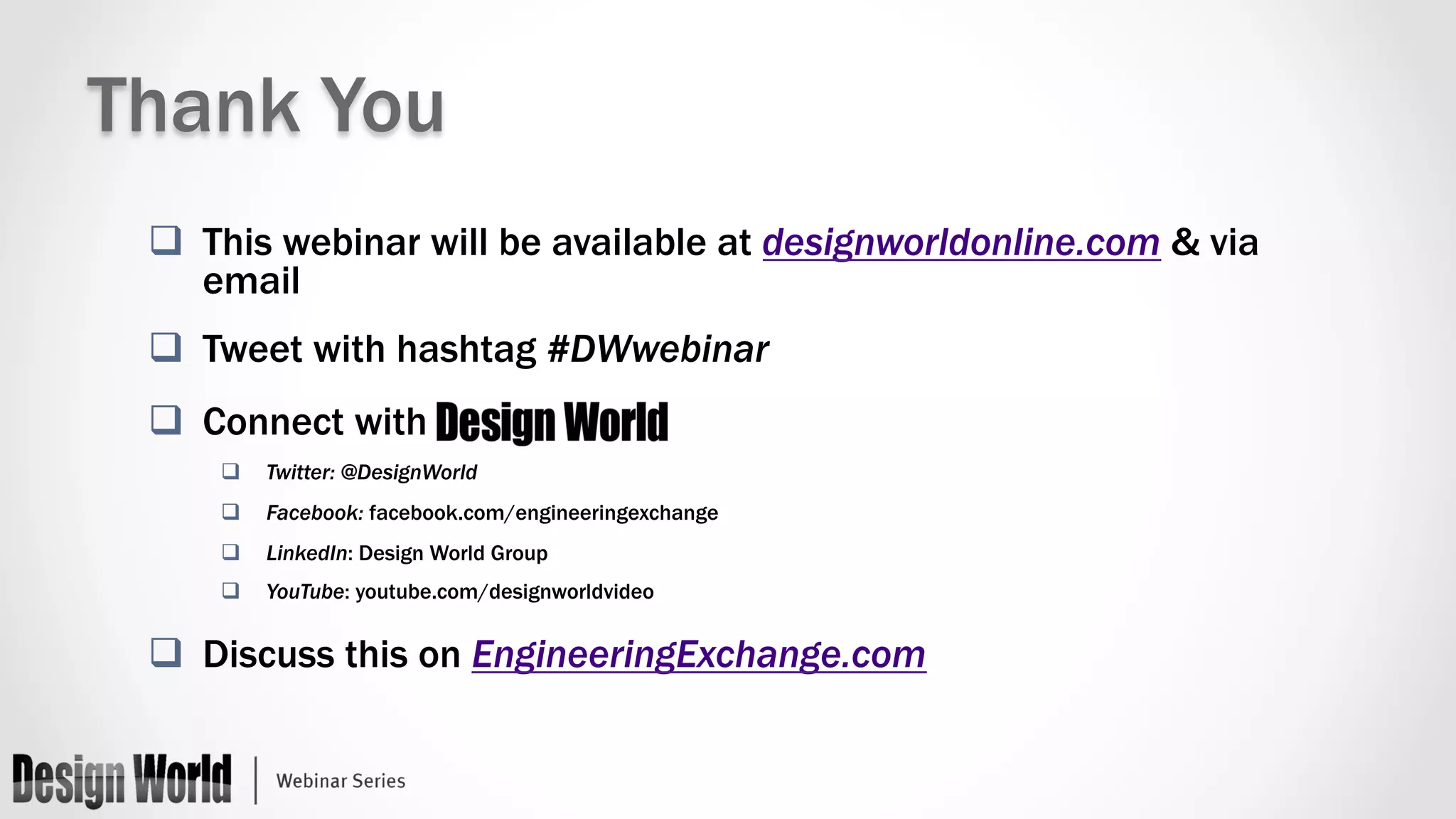 Thank You

❑ This webinar will be available at designworldonline.com & via email

❑ Tweet with hashtag #DWwebinar

❑ Connect with Design World

❑ Twitter: @DesignWorld

❑ Facebook: facebook.com/engineeringexchange

❑ LinkedIn: Design World Group

❑ YouTube: youtube.com/designworldvideo

❑ Discuss this on EngineeringExchange.com

Design World | Webinar Series